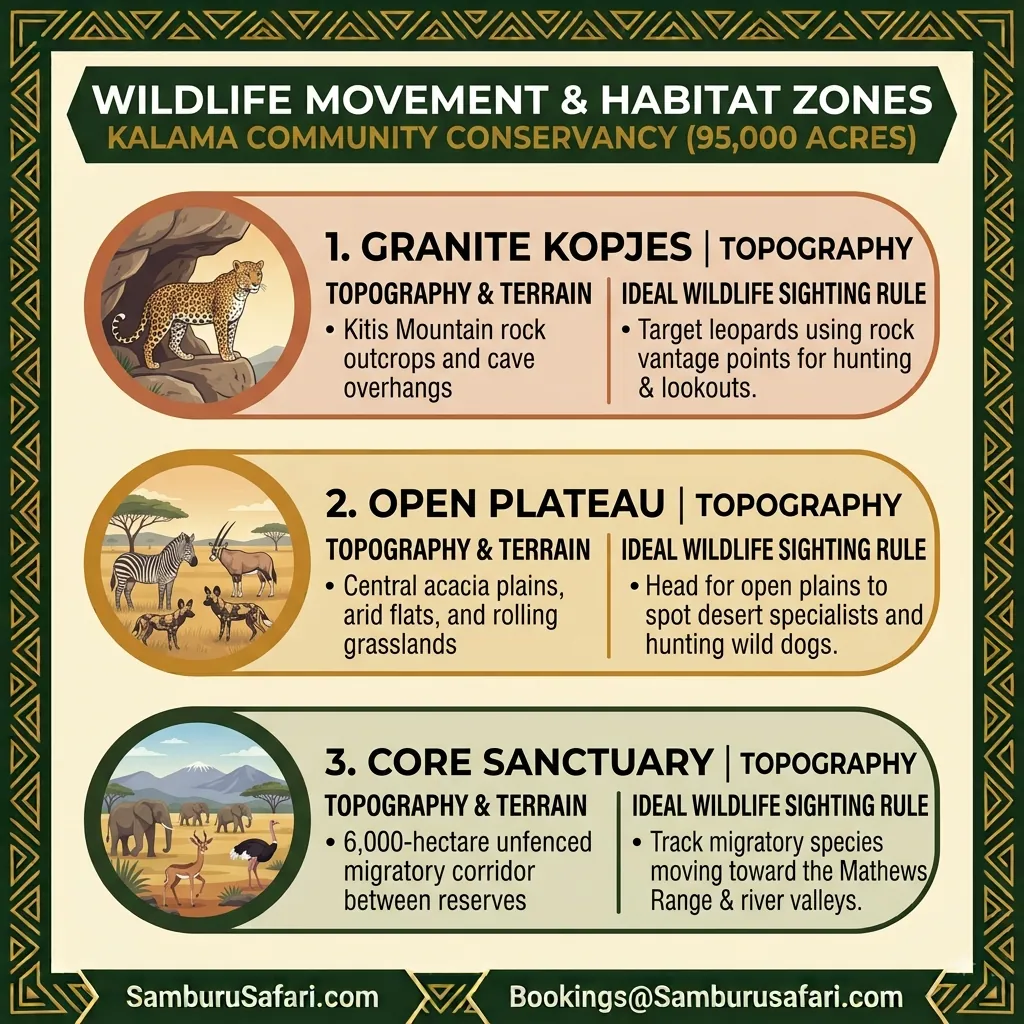 WILDLIFE MOVEMENT & HABITAT ZONES
KALAMA COMMUNITY CONSERVANCY (95,000 ACRES)

1. GRANITE KOPJES | TOPOGRAPHY

TOPOGRAPHY & TERRAIN
• Kitis Mountain rock outcrops and cave overhangs

IDEAL WILDLIFE SIGHTING RULE
• Target leopards using rock vantage points for hunting & lookouts.

2. OPEN PLATEAU | TOPOGRAPHY

TOPOGRAPHY & TERRAIN
• Central acacia plains, arid flats, and rolling grasslands

IDEAL WILDLIFE SIGHTING RULE
• Head for open plains to spot desert specialists and hunting wild dogs.

3. CORE SANCTUARY | TOPOGRAPHY

TOPOGRAPHY & TERRAIN
• 6,000-hectare unfenced migratory corridor between reserves

IDEAL WILDLIFE SIGHTING RULE
• Track migratory species moving toward the Mathews Range & river valleys.

SamburuSafari.com
Bookings@Samburusafari.com